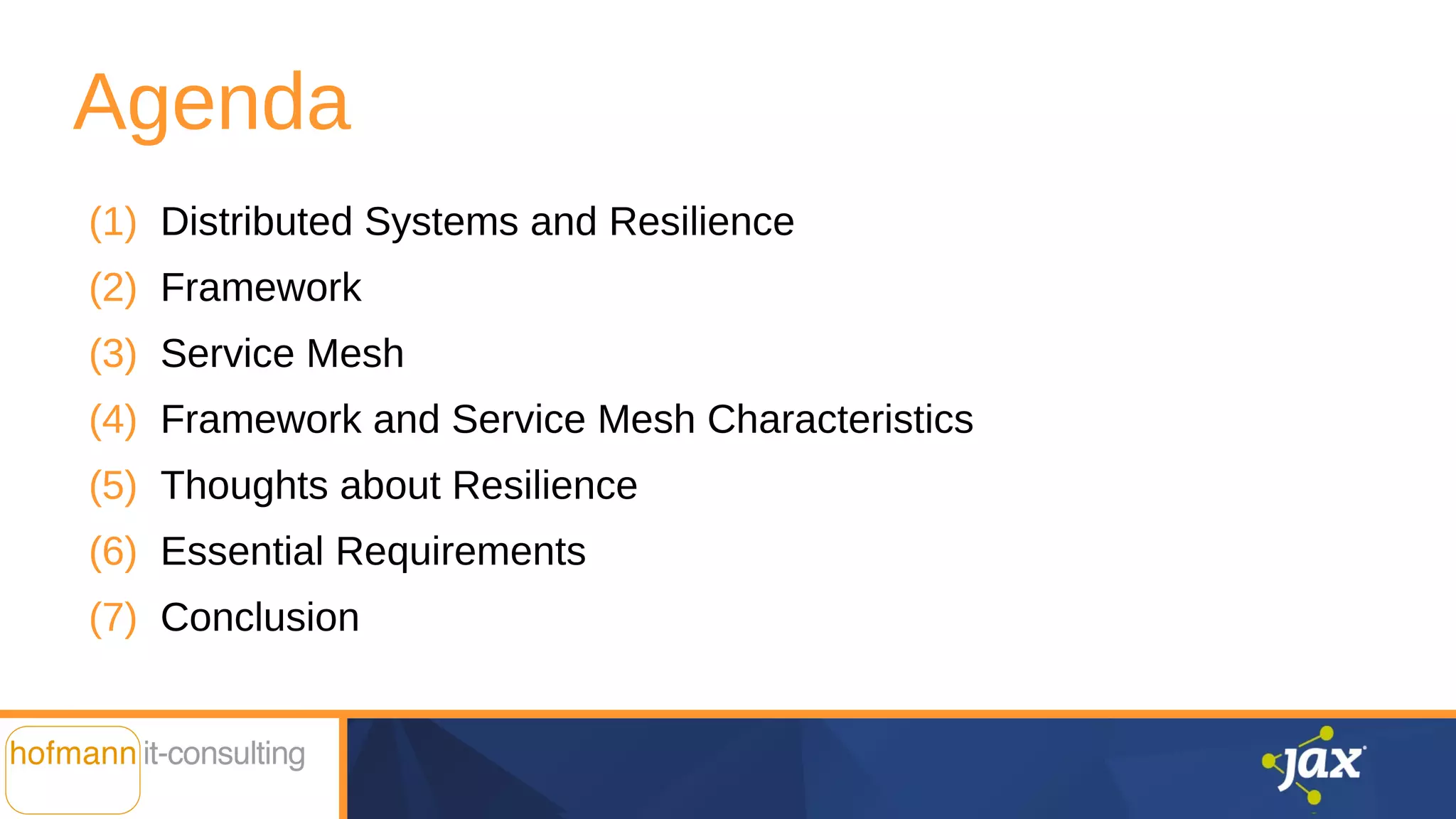 Agenda

(1) Distributed Systems and Resilience

(2) Framework

(3) Service Mesh

(4) Framework and Service Mesh Characteristics

(5) Thoughts about Resilience

(6) Essential Requirements

(7) Conclusion

hofmann it-consulting

jax